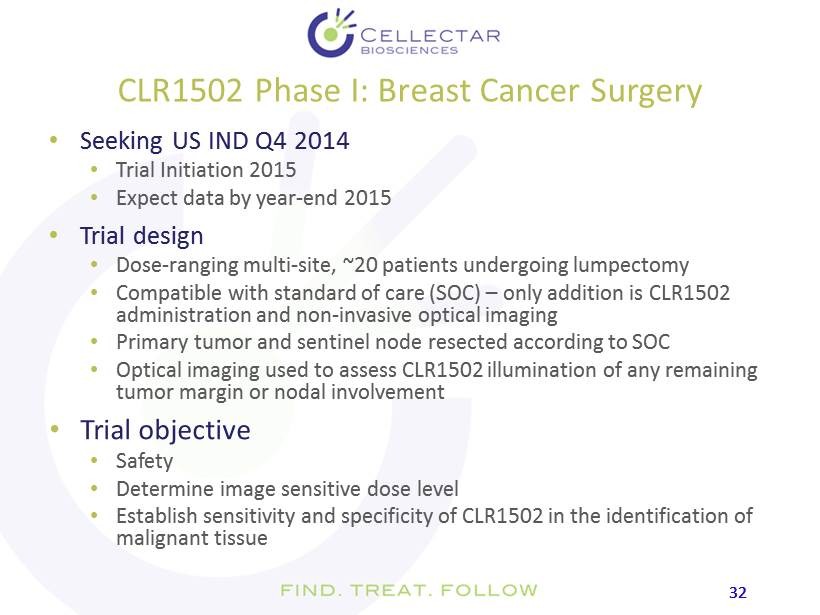 CELLECTAR BIOSCIENCES

CLR1502 Phase I: Breast Cancer Surgery

• Seeking US IND Q4 2014
  • Trial Initiation 2015
  • Expect data by year-end 2015
• Trial design
  • Dose-ranging multi-site, ~20 patients undergoing lumpectomy
  • Compatible with standard of care (SOC) – only addition is CLR1502 administration and non-invasive optical imaging
  • Primary tumor and sentinel node resected according to SOC
  • Optical imaging used to assess CLR1502 illumination of any remaining tumor margin or nodal involvement
• Trial objective
  • Safety
  • Determine image sensitive dose level
  • Establish sensitivity and specificity of CLR1502 in the identification of malignant tissue

FIND. TREAT. FOLLOW

32